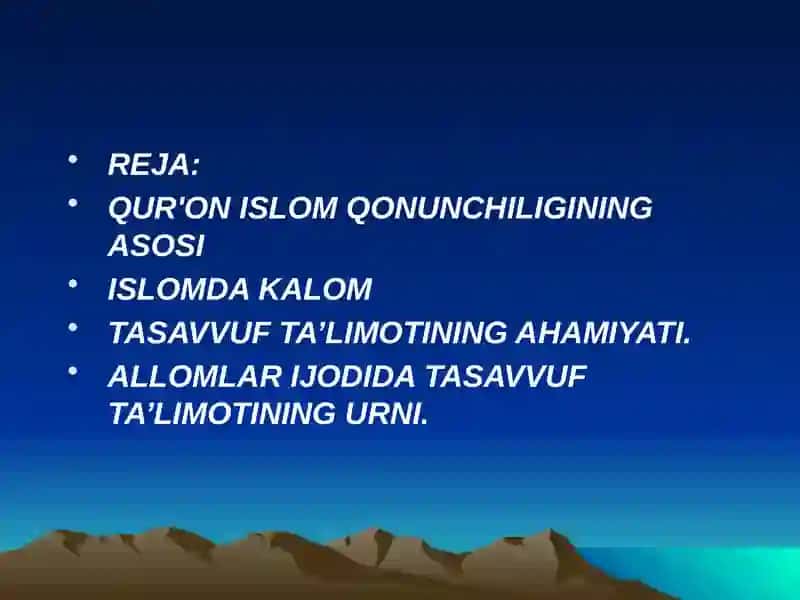 • REJA:
• QUR'ON ISLOM QONUNCHILIGINING ASOSI
• ISLOMDA KALOM
• TASAVVUF TA’LIMOTINING AHAMIYATI.
• ALLOMLAR IJODIDA TASAVVUF TA’LIMOTINING URNI.